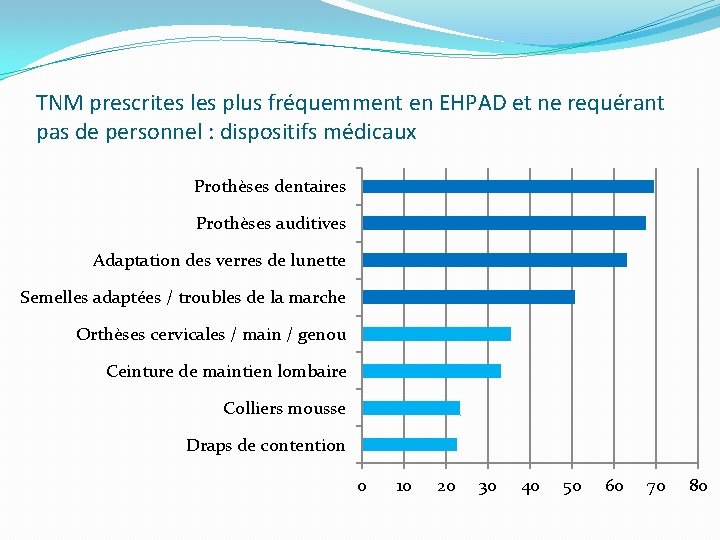 TNM prescrites les plus fréquemment en EHPAD et ne requérant pas de personnel : dispositifs médicaux

Prothèses dentaires
Prothèses auditives
Adaptation des verres de lunette
Semelles adaptées / troubles de la marche
Orthèses cervicales / main / genou
Ceinture de maintien lombaire
Colliers mousse
Draps de contention

0 10 20 30 40 50 60 70 80